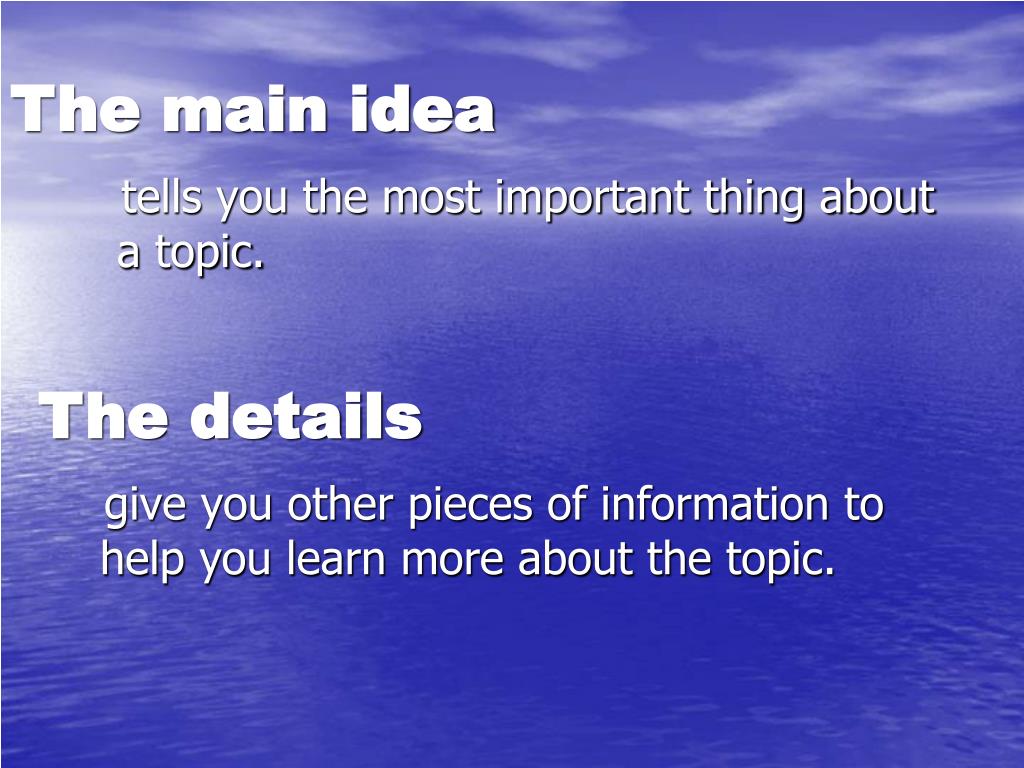 The main idea

tells you the most important thing about a topic.

The details

give you other pieces of information to help you learn more about the topic.